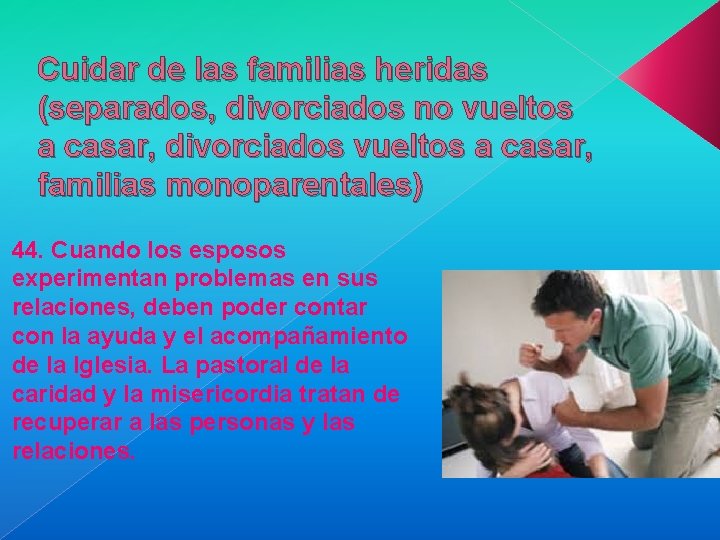 Cuidar de las familias heridas (separados, divorciados no vueltos a casar, divorciados vueltos a casar, familias monoparentales)

44. Cuando los esposos experimentan problemas en sus relaciones, deben poder contar con la ayuda y el acompañamiento de la Iglesia. La pastoral de la caridad y la misericordia tratan de recuperar a las personas y las relaciones.